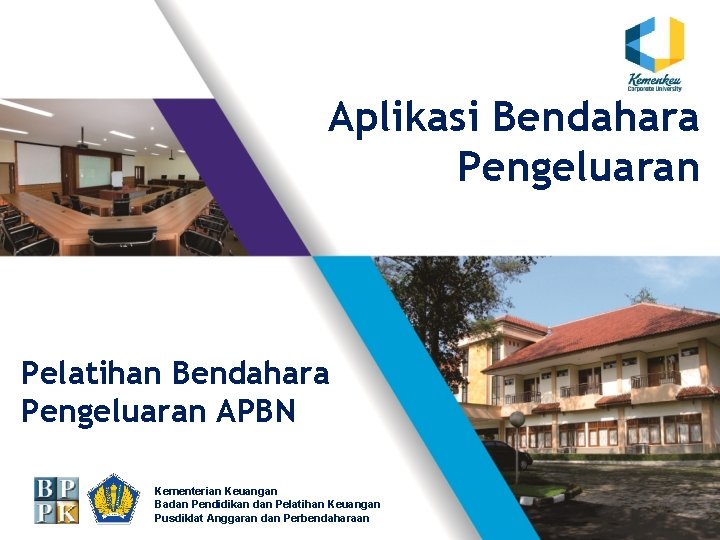 Kemenkeu
Corporate University

Aplikasi Bendahara Pengeluaran

Pelatihan Bendahara Pengeluaran APBN

BPPK

Kementerian Keuangan
Badan Pendidikan dan Pelatihan Keuangan
Pusdiklat Anggaran dan Perbendaharaan